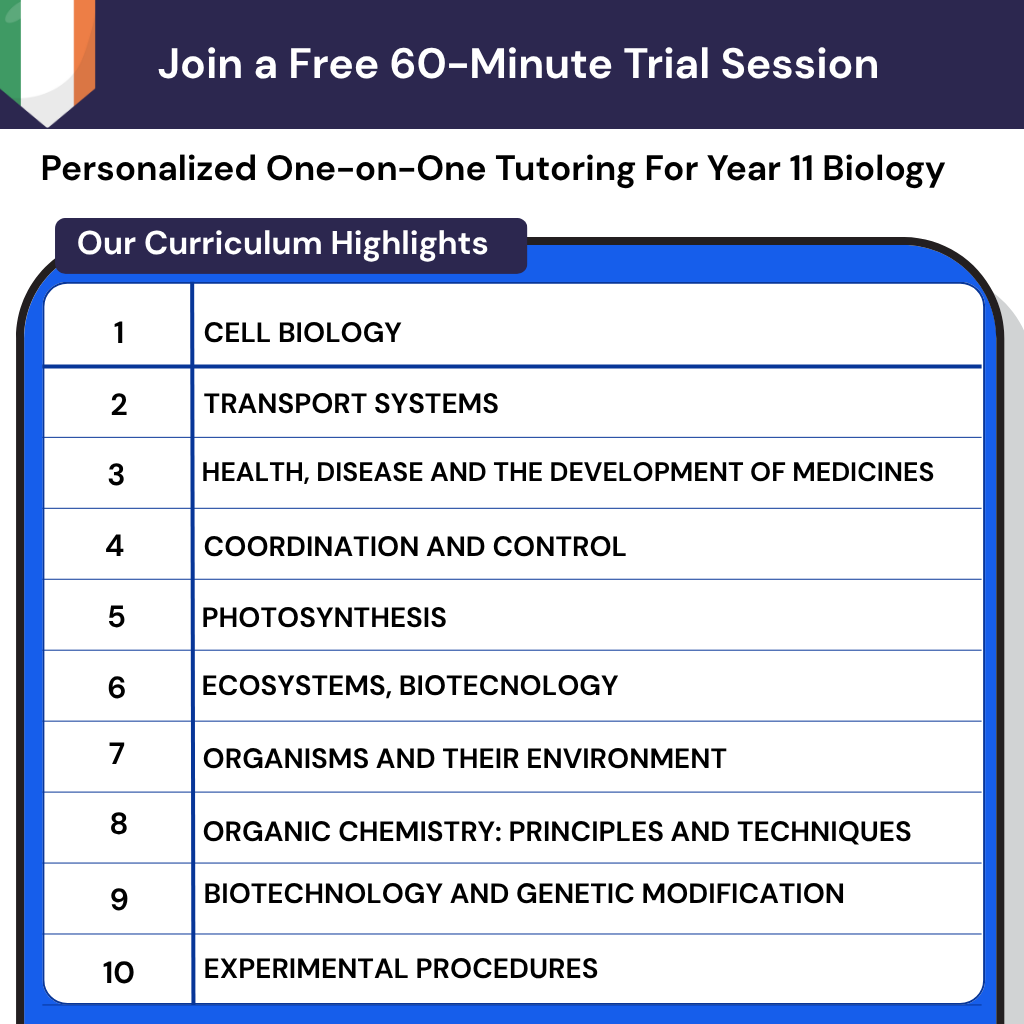 Join a Free 60-Minute Trial Session

Personalized One-on-One Tutoring For Year 11 Biology

Our Curriculum Highlights

| 1 | CELL BIOLOGY |
|---|---|
| 2 | TRANSPORT SYSTEMS |
| 3 | HEALTH, DISEASE AND THE DEVELOPMENT OF MEDICINES |
| 4 | COORDINATION AND CONTROL |
| 5 | PHOTOSYNTHESIS |
| 6 | ECOSYSTEMS, BIOTECNOLOGY |
| 7 | ORGANISMS AND THEIR ENVIRONMENT |
| 8 | ORGANIC CHEMISTRY: PRINCIPLES AND TECHNIQUES |
| 9 | BIOTECHNOLOGY AND GENETIC MODIFICATION |
| 10 | EXPERIMENTAL PROCEDURES |